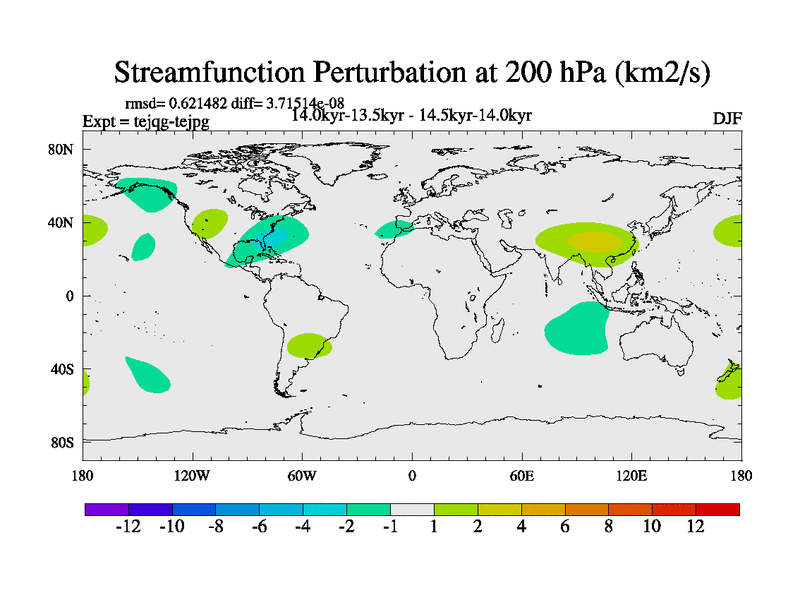 Streamfunction Perturbation at 200 hPa (km2/s)

rmsd= 0.621482 diff= 3.71514e-08
Expt = tejqg-tejpg
14.0kyr-13.5kyr - 14.5kyr-14.0kyr
DJF

80N
40N
0
40S
80S

180
120W
60W
0
60E
120E
180

-12 -10 -8 -6 -4 -2 -1 1 2 4 6 8 10 12